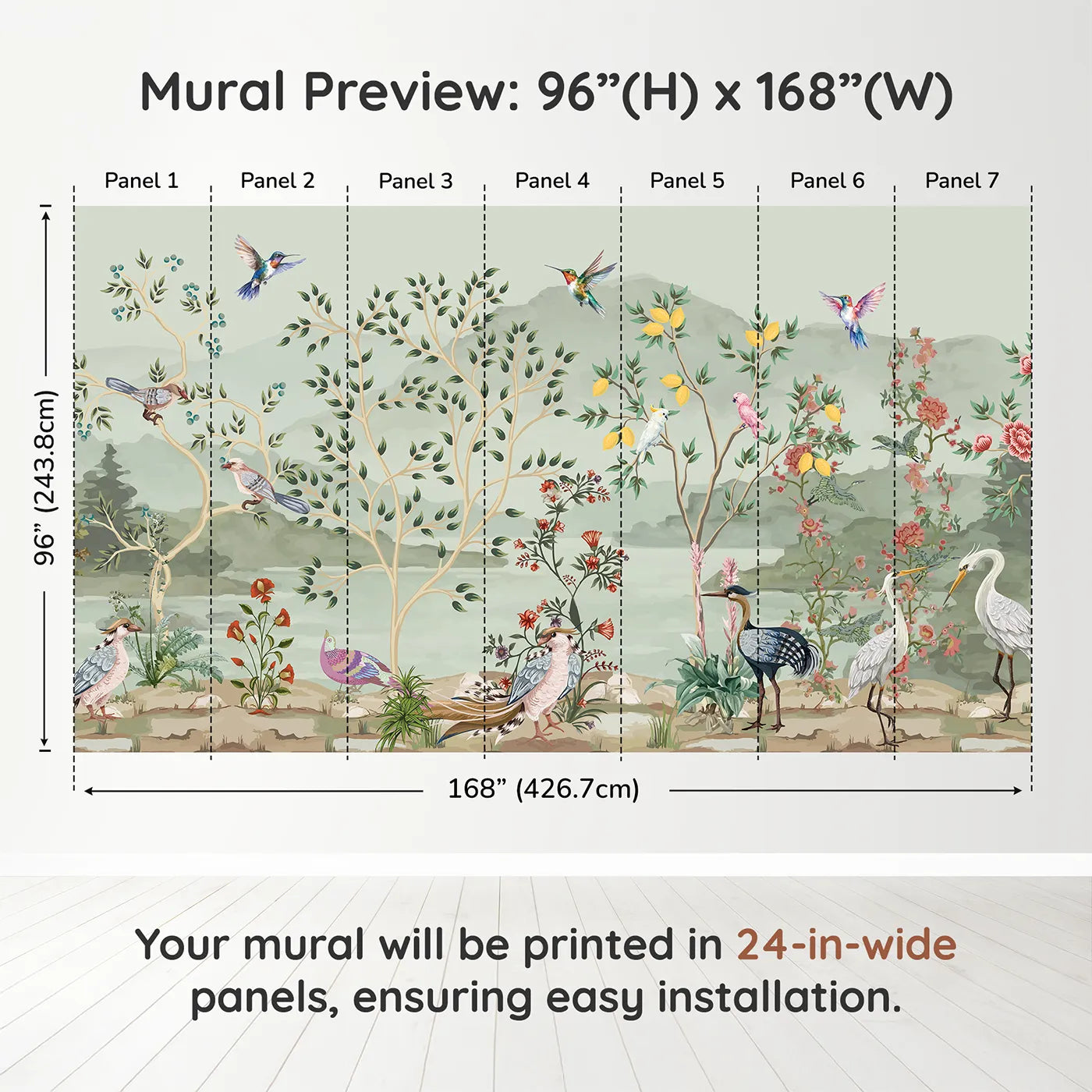 Mural Preview: 96”(H) x 168”(W)

Panel 1 Panel 2 Panel 3 Panel 4 Panel 5 Panel 6 Panel 7

96” (243.8cm)

168” (426.7cm)

Your mural will be printed in 24-in-wide panels, ensuring easy installation.